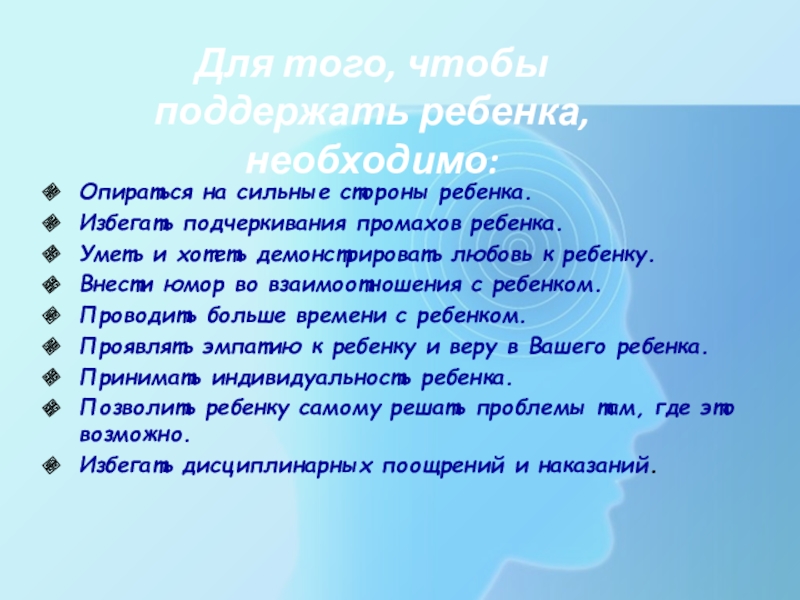 Для того, чтобы поддержать ребенка, необходимо:

Опираться на сильные стороны ребенка.

Избегать подчеркивания промахов ребенка.

Уметь и хотеть демонстрировать любовь к ребенку.

Внести юмор во взаимоотношения с ребенком.

Проводить больше времени с ребенком.

Проявлять эмпатию к ребенку и веру в Вашего ребенка.

Принимать индивидуальность ребенка.

Позволить ребенку самому решать проблемы там, где это возможно.

Избегать дисциплинарных поощрений и наказаний.